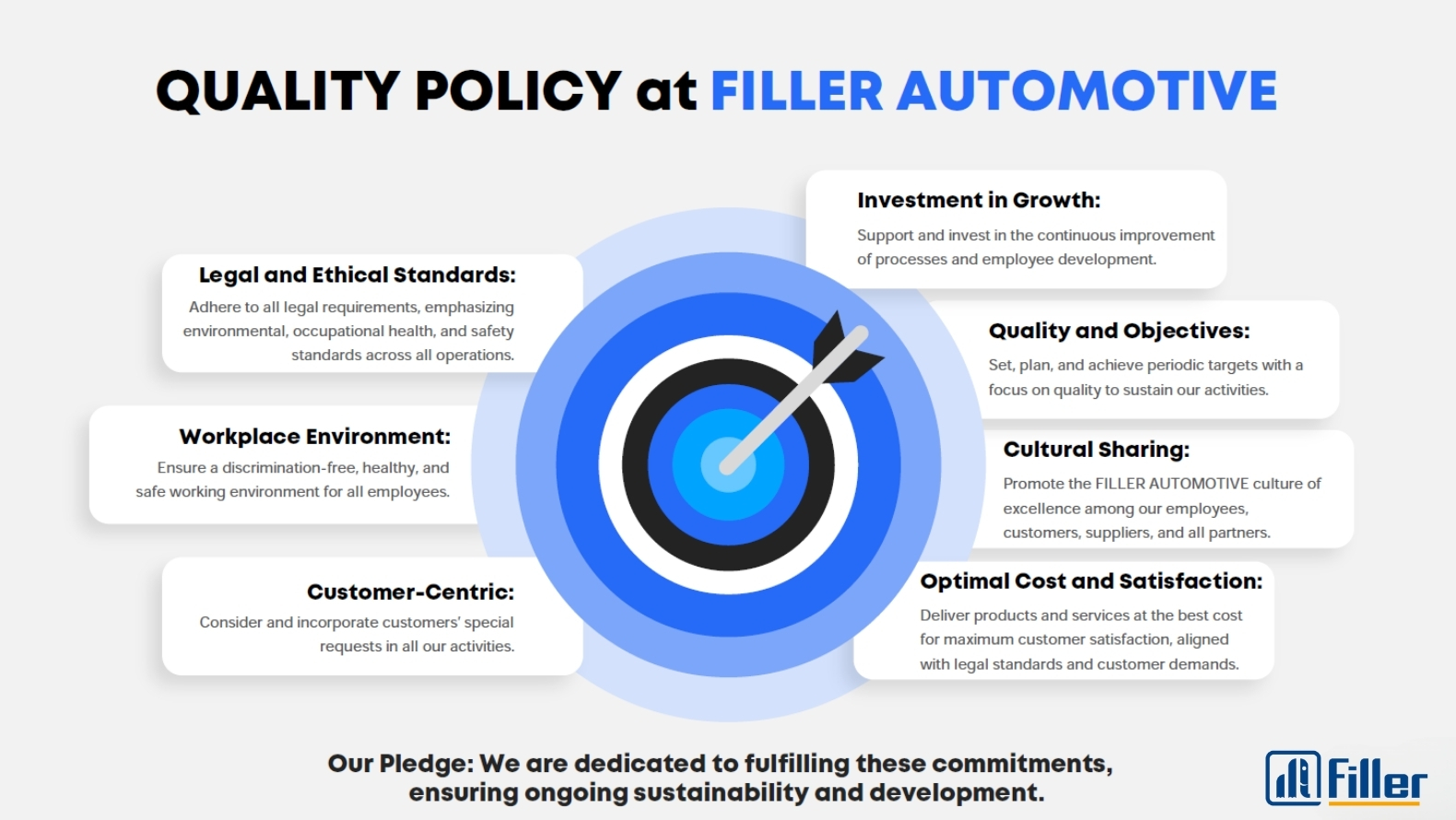 QUALITY POLICY at FILLER AUTOMOTIVE

Legal and Ethical Standards:
Adhere to all legal requirements, emphasizing environmental, occupational health, and safety standards across all operations.

Workplace Environment:
Ensure a discrimination-free, healthy, and safe working environment for all employees.

Customer-Centric:
Consider and incorporate customers' special requests in all our activities.

Investment in Growth:
Support and invest in the continuous improvement of processes and employee development.

Quality and Objectives:
Set, plan, and achieve periodic targets with a focus on quality to sustain our activities.

Cultural Sharing:
Promote the FILLER AUTOMOTIVE culture of excellence among our employees, customers, suppliers, and all partners.

Optimal Cost and Satisfaction:
Deliver products and services at the best cost for maximum customer satisfaction, aligned with legal standards and customer demands.

Our Pledge: We are dedicated to fulfilling these commitments, ensuring ongoing sustainability and development.

Filler